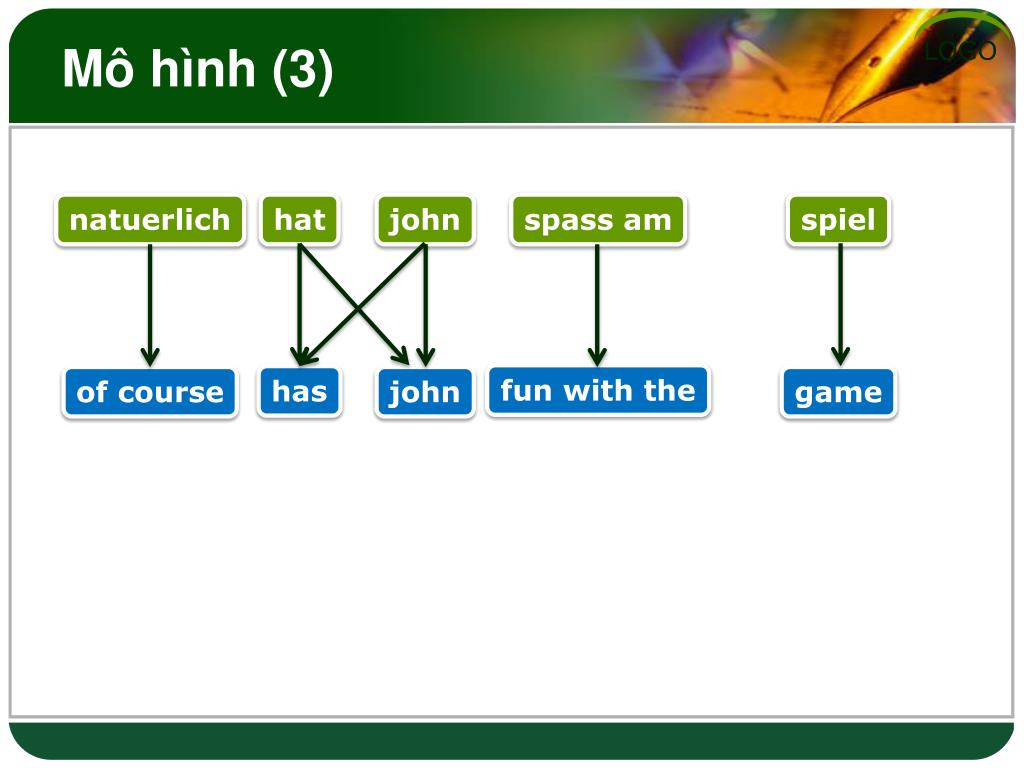 Mô hình (3)

LOGO

natuerlich hat john spass am spiel

of course has john fun with the game